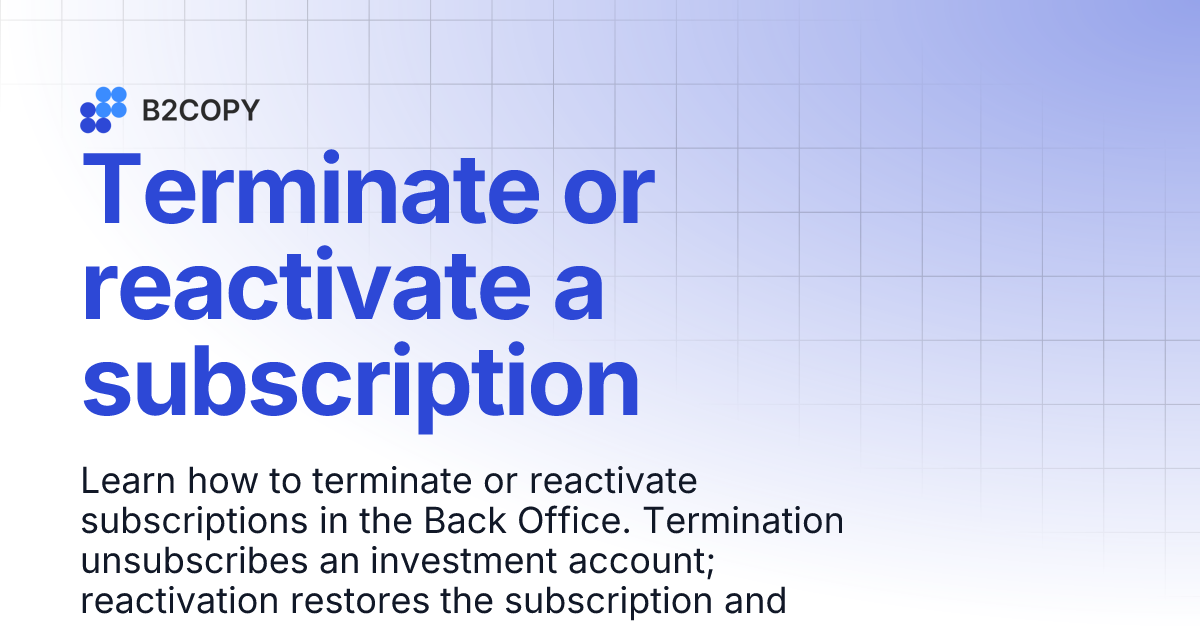 B2COPY

Terminate or reactivate a subscription

Learn how to terminate or reactivate subscriptions in the Back Office. Termination unsubscribes an investment account; reactivation restores the subscription and